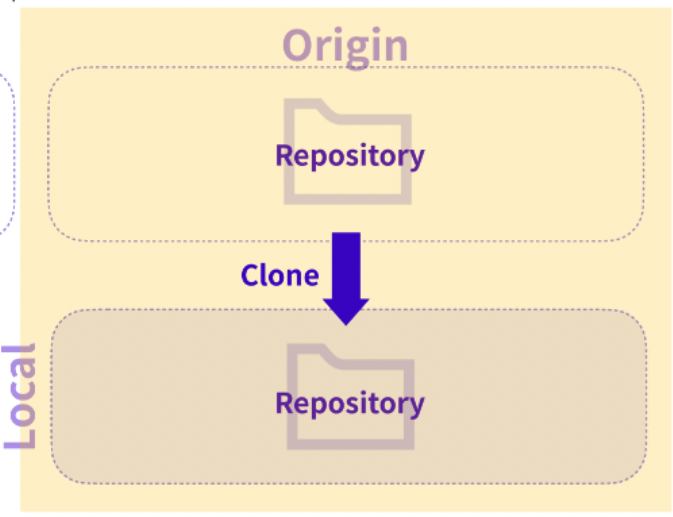 Origin

Repository

Clone

Local

Repository